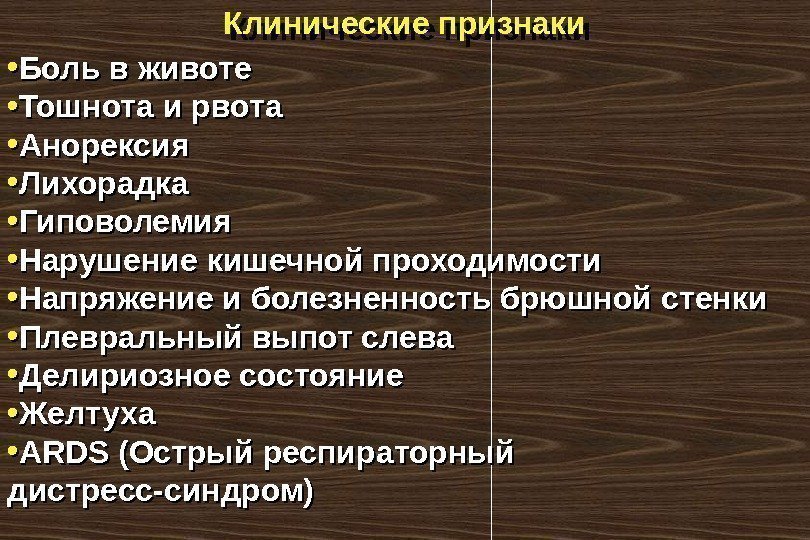 Клинические признаки

•Боль в животе
•Тошнота и рвота
•Анорексия
•Лихорадка
•Гиповолемия
•Нарушение кишечной проходимости
•Напряжение и болезненность брюшной стенки
•Плевральный выпот слева
•Делириозное состояние
•Желтуха
•ARDS (Острый респираторный дистресс-синдром)